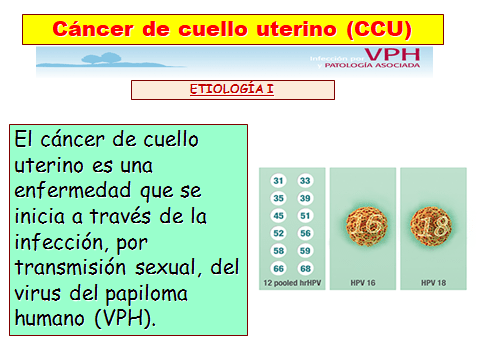 Cáncer de cuello uterino (CCU)

Infección por VPH y PATOLOGÍA ASOCIADA

ETIOLOGÍA I

El cáncer de cuello uterino es una enfermedad que se inicia a través de la infección, por transmisión sexual, del virus del papiloma humano (VPH).

31 33
35 39
45 51
52 56
58 59
66 68
12 pooled hrHPV

16
HPV 16

18
HPV 18